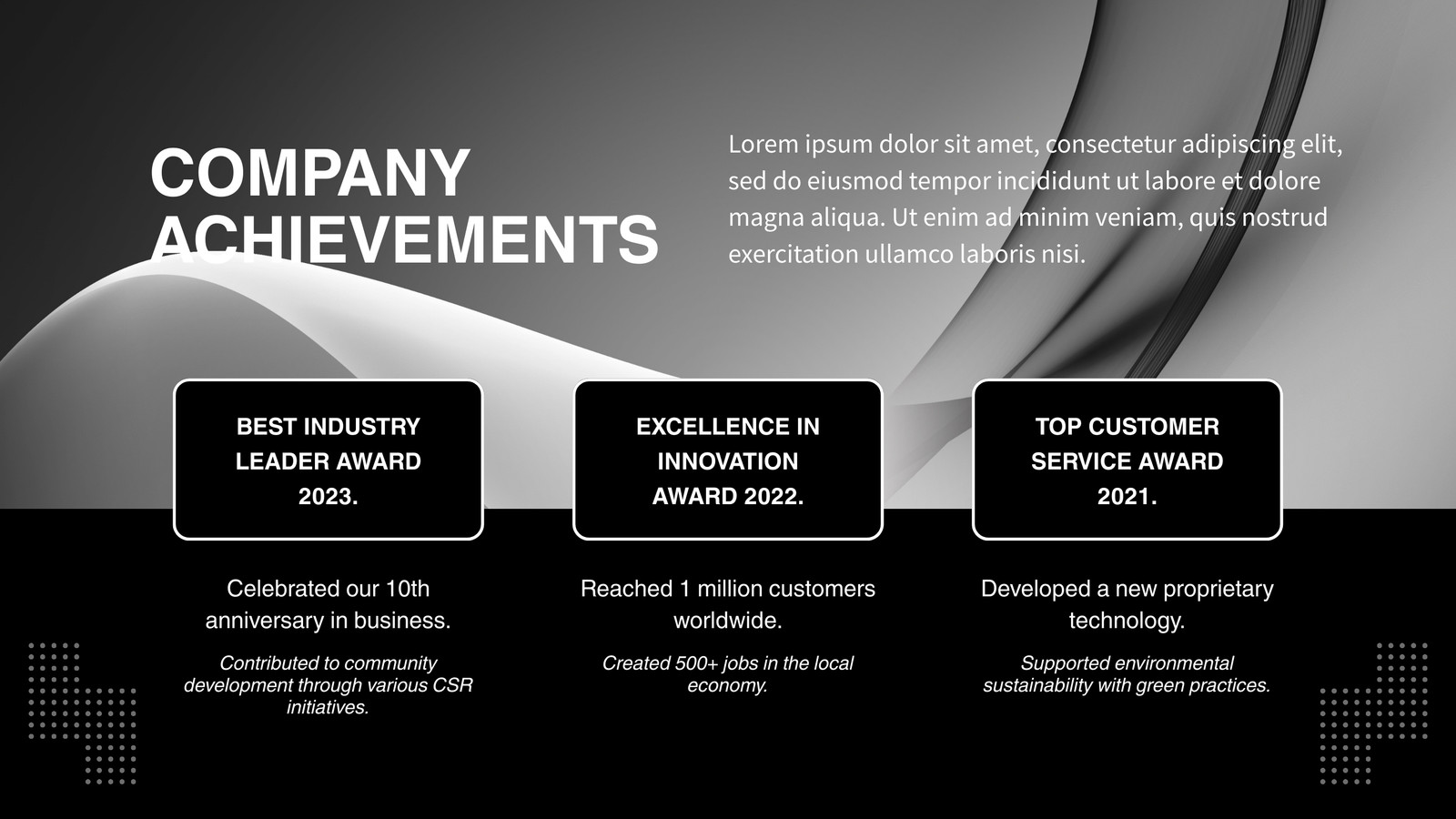 COMPANY ACHIEVEMENTS

Lorem ipsum dolor sit amet, consectetur adipiscing elit, sed do eiusmod tempor incididunt ut labore et dolore magna aliqua. Ut enim ad minim veniam, quis nostrud exercitation ullamco laboris nisi.

BEST INDUSTRY LEADER AWARD 2023.

Celebrated our 10th anniversary in business.

Contributed to community development through various CSR initiatives.

EXCELLENCE IN INNOVATION AWARD 2022.

Reached 1 million customers worldwide.

Created 500+ jobs in the local economy.

TOP CUSTOMER SERVICE AWARD 2021.

Developed a new proprietary technology.

Supported environmental sustainability with green practices.